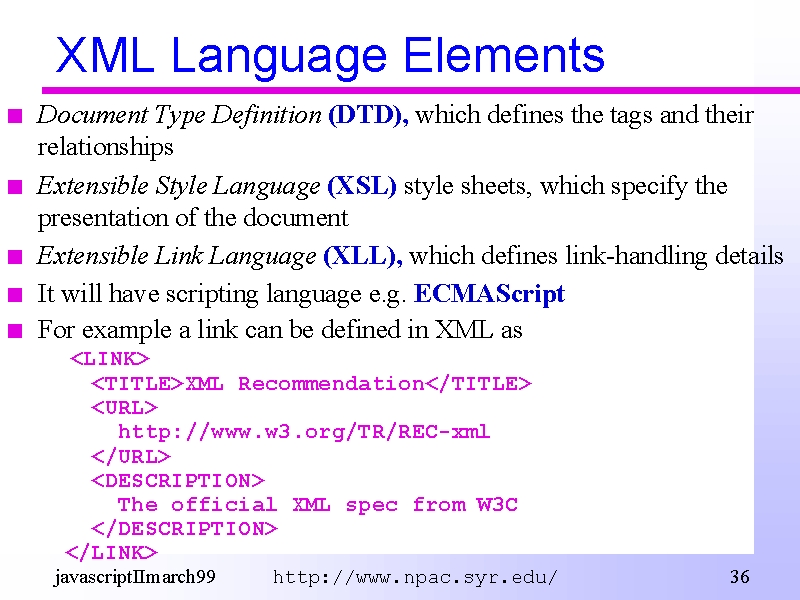 XML Language Elements

Document Type Definition (DTD), which defines the tags and their relationships

Extensible Style Language (XSL) style sheets, which specify the presentation of the document

Extensible Link Language (XLL), which defines link-handling details

It will have scripting language e.g. ECMAScript

For example a link can be defined in XML as

<LINK>
<TITLE>XML Recommendation</TITLE>
<URL>
http://www.w3.org/TR/REC-xml
</URL>
<DESCRIPTION>
The official XML spec from W3C
</DESCRIPTION>
</LINK>

javascriptIImarch99 http://www.npac.syr.edu/ 36